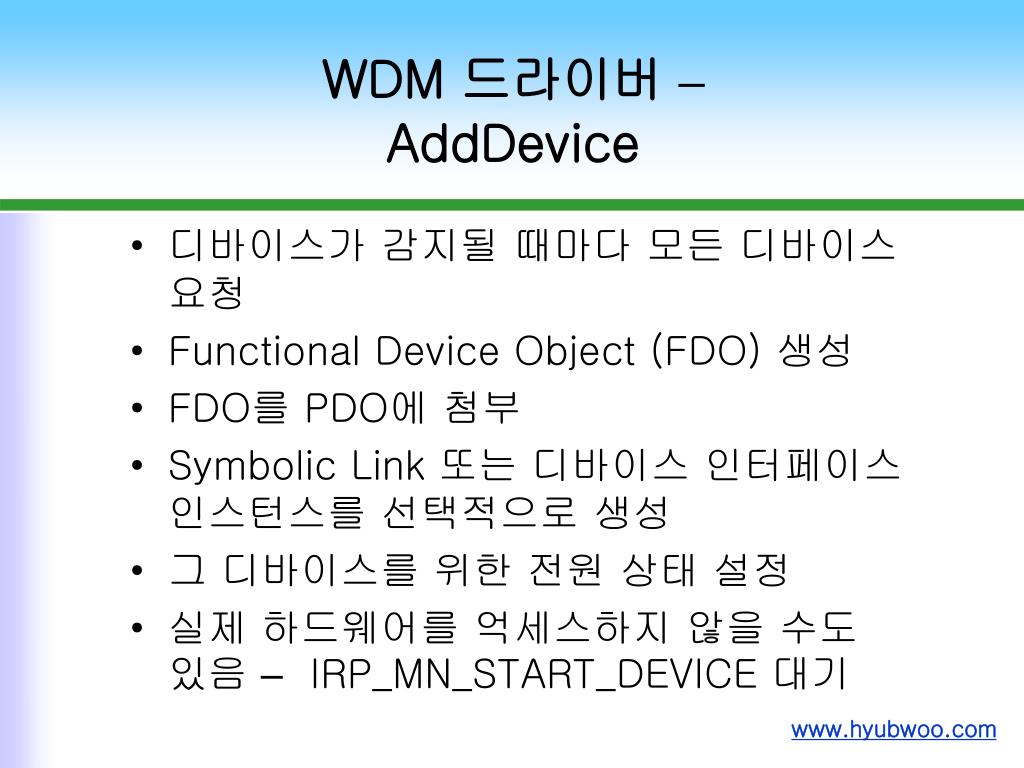 WDM 드라이버 – AddDevice

• 디바이스가 감지될 때마다 모든 디바이스 요청
• Functional Device Object (FDO) 생성
• FDO를 PDO에 첨부
• Symbolic Link 또는 디바이스 인터페이스 인스턴스를 선택적으로 생성
• 그 디바이스를 위한 전원 상태 설정
• 실제 하드웨어를 억세스하지 않을 수도 있음 – IRP_MN_START_DEVICE 대기

www.hyubwoo.com